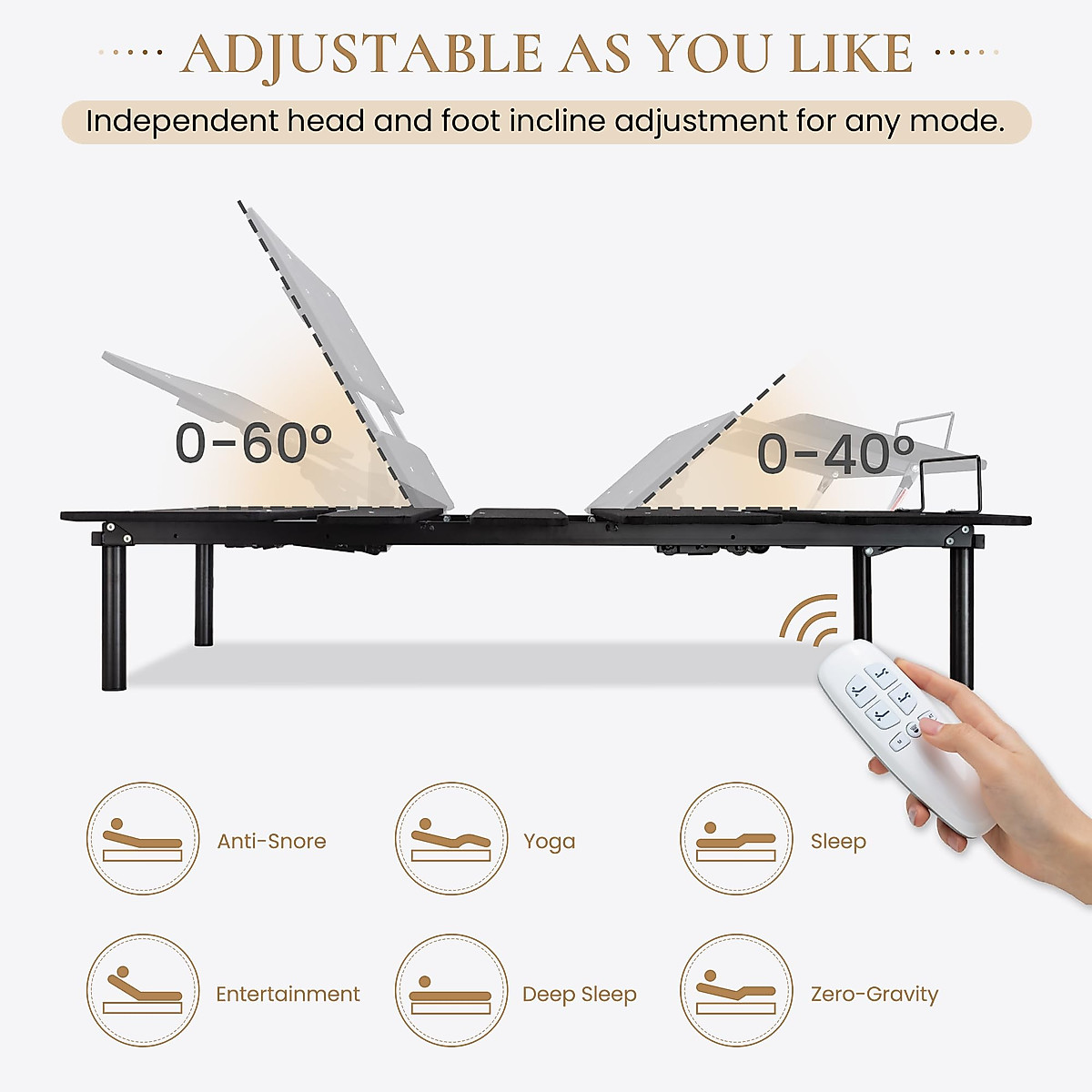 ADJUSTABLE AS YOU LIKE

Independent head and foot incline adjustment for any mode.

0-60°

0-40°

Anti-Snore

Yoga

Sleep

Entertainment

Deep Sleep

Zero-Gravity